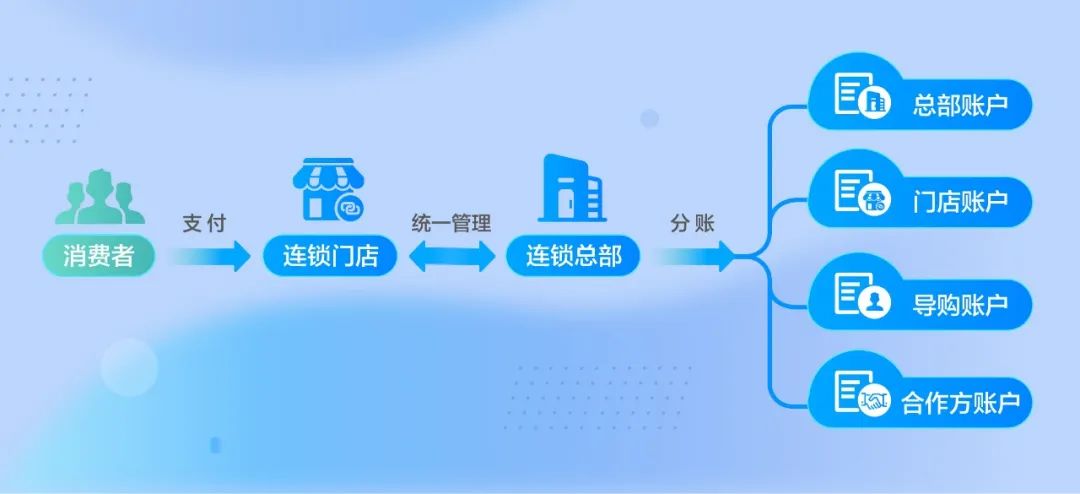 消费者

支付

连锁门店

统一管理

连锁总部

分账

总部账户

门店账户

导购账户

合作方账户